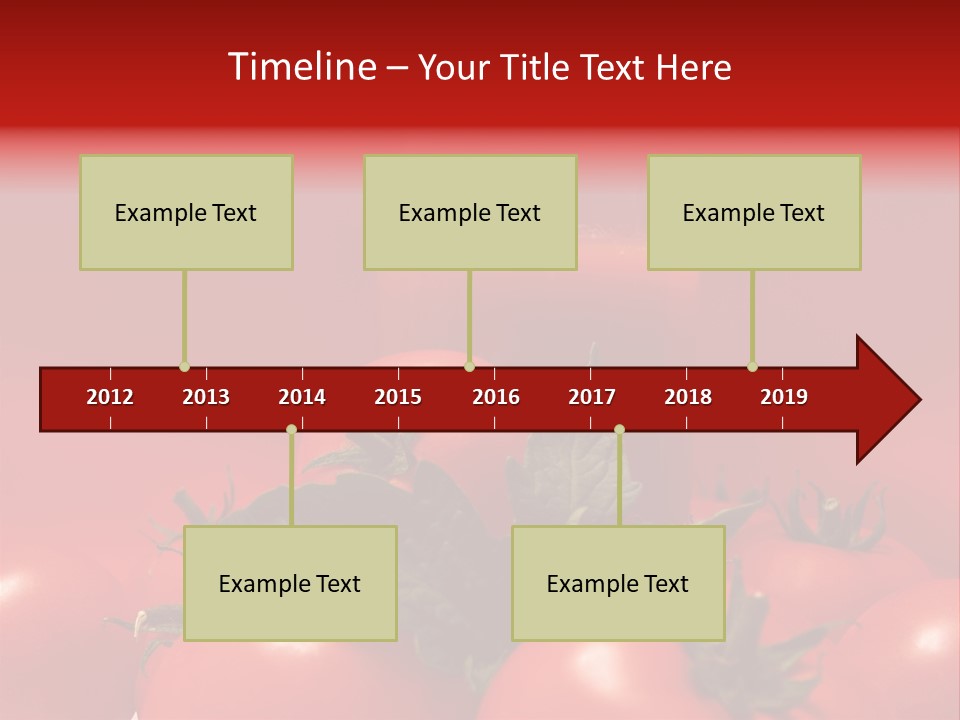 Timeline – Your Title Text Here

Example Text

Example Text

Example Text

2012 2013 2014 2015 2016 2017 2018 2019

Example Text

Example Text